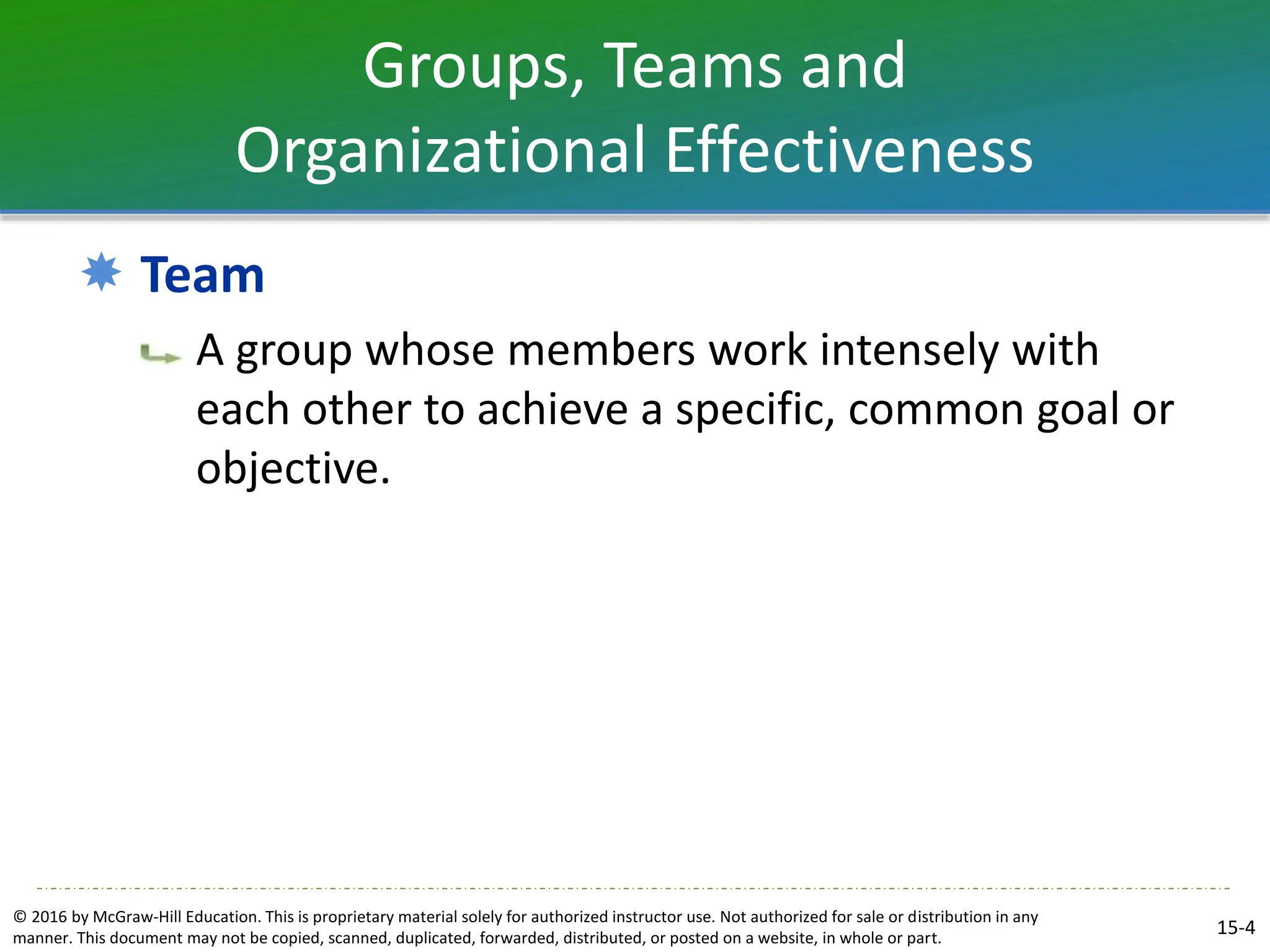 Groups, Teams and Organizational Effectiveness

Team

A group whose members work intensely with each other to achieve a specific, common goal or objective.

© 2016 by McGraw-Hill Education. This is proprietary material solely for authorized instructor use. Not authorized for sale or distribution in any manner. This document may not be copied, scanned, duplicated, forwarded, distributed, or posted on a website, in whole or part.

15-4